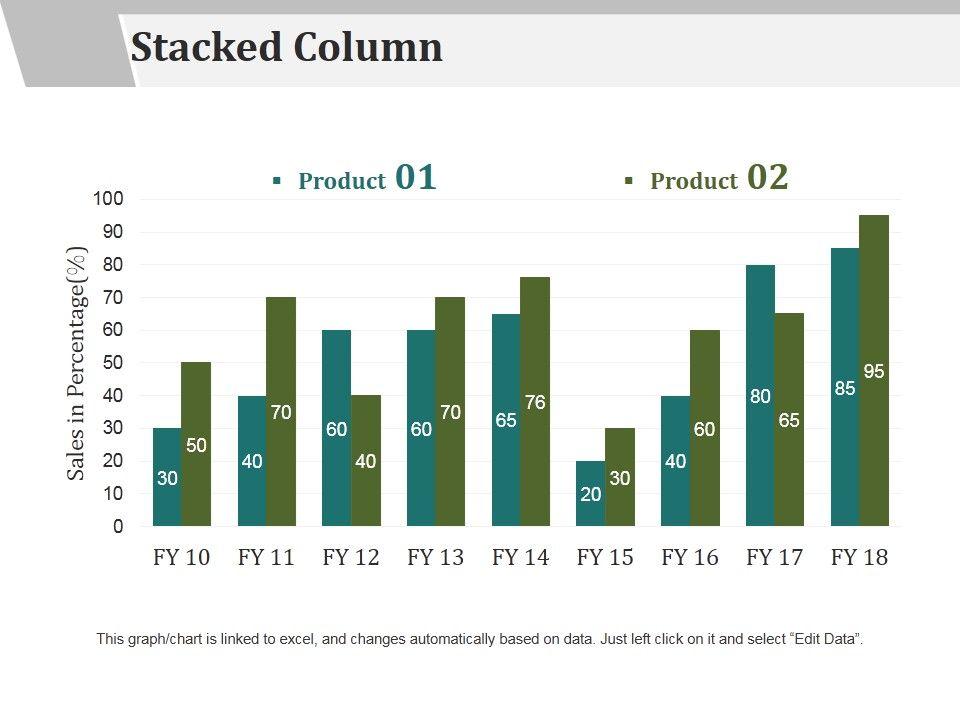 Stacked Column

Product 01
Product 02

Sales in Percentage(%)

100
90
80
70
60
50
40
30
20
10
0

30 50
40 70
60 40
60 70
65 76
20 30
40 60
80 65
85 95

FY 10 FY 11 FY 12 FY 13 FY 14 FY 15 FY 16 FY 17 FY 18

This graph/chart is linked to excel, and changes automatically based on data. Just left click on it and select "Edit Data".